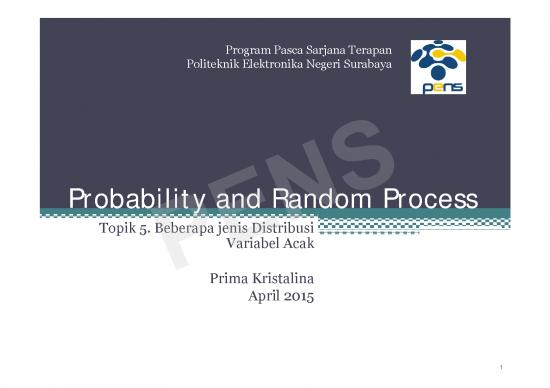 Program Pasca Sarjana Terapan
Politeknik Elektronika Negeri Surabaya

pens

PENS

Probability and Random Process

Topik 5. Beberapa jenis Distribusi Variabel Acak

Prima Kristalina
April 2015

1